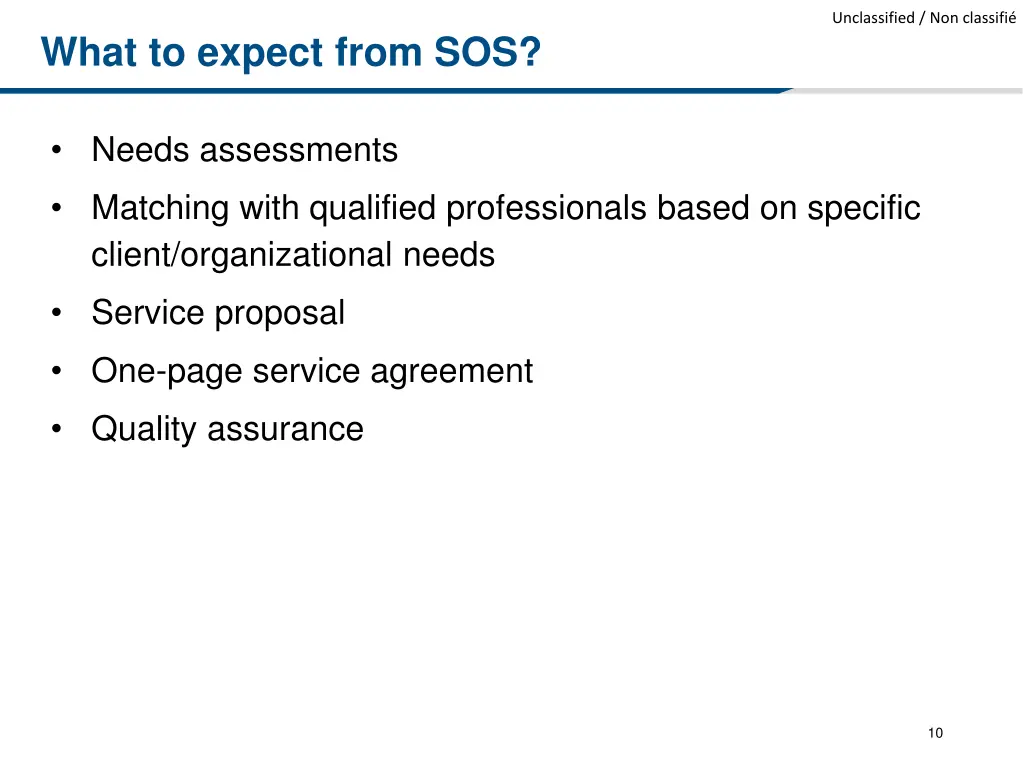 Unclassified / Non classifié

What to expect from SOS?

• Needs assessments
• Matching with qualified professionals based on specific client/organizational needs
• Service proposal
• One-page service agreement
• Quality assurance

10